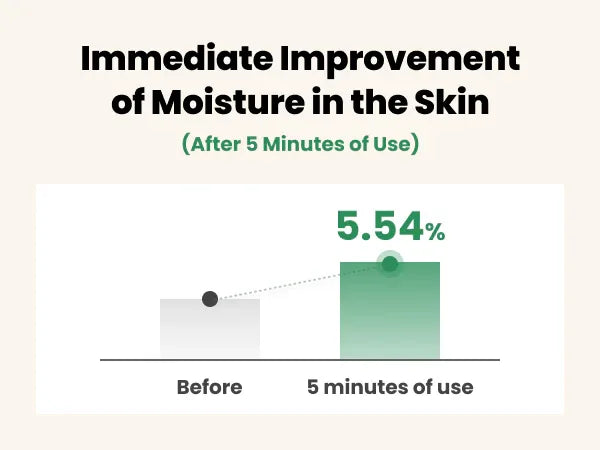 Immediate Improvement of Moisture in the Skin

(After 5 Minutes of Use)

5.54%

Before

5 minutes of use